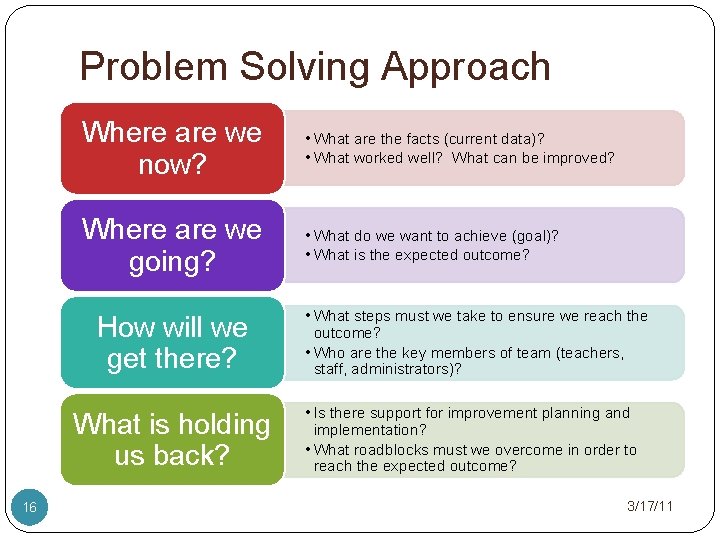 Problem Solving Approach

Where are we now?

• What are the facts (current data)?
• What worked well? What can be improved?

Where are we going?

• What do we want to achieve (goal)?
• What is the expected outcome?

How will we get there?

• What steps must we take to ensure we reach the outcome?
• Who are the key members of team (teachers, staff, administrators)?

What is holding us back?

• Is there support for improvement planning and implementation?
• What roadblocks must we overcome in order to reach the expected outcome?

16

3/17/11